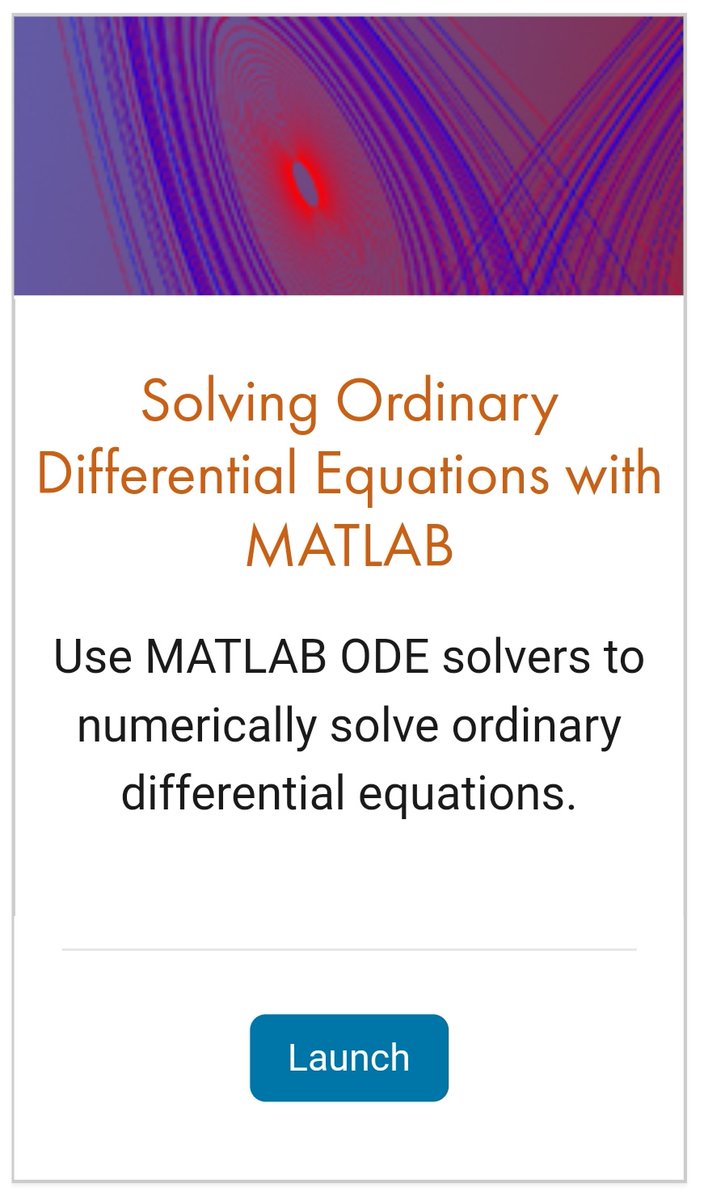 Solving Ordinary Differential Equations with MATLAB

Use MATLAB ODE solvers to numerically solve ordinary differential equations.

Launch